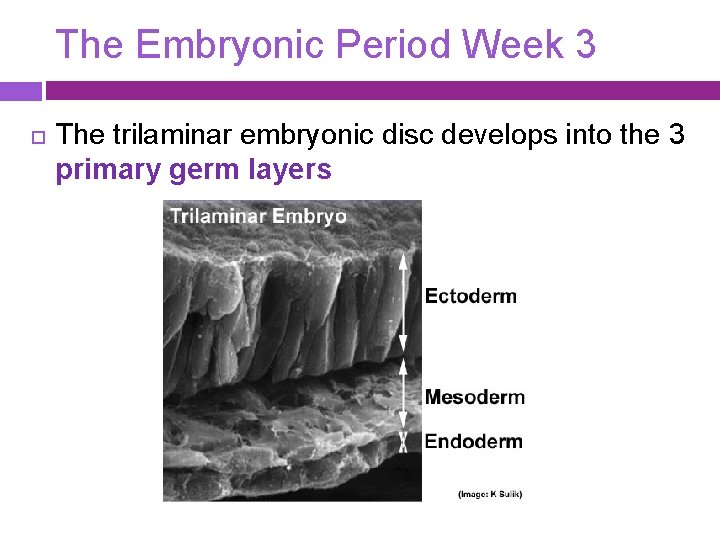 The Embryonic Period Week 3

The trilaminar embryonic disc develops into the 3 primary germ layers

Trilaminar Embryo

Ectoderm

Mesoderm

Endoderm

(Image: K Sulik)